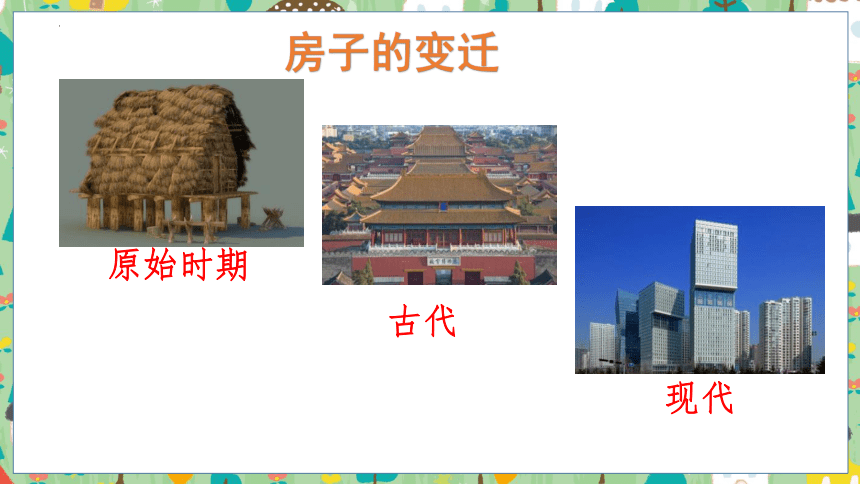 房子的变迁

原始时期

古代

现代